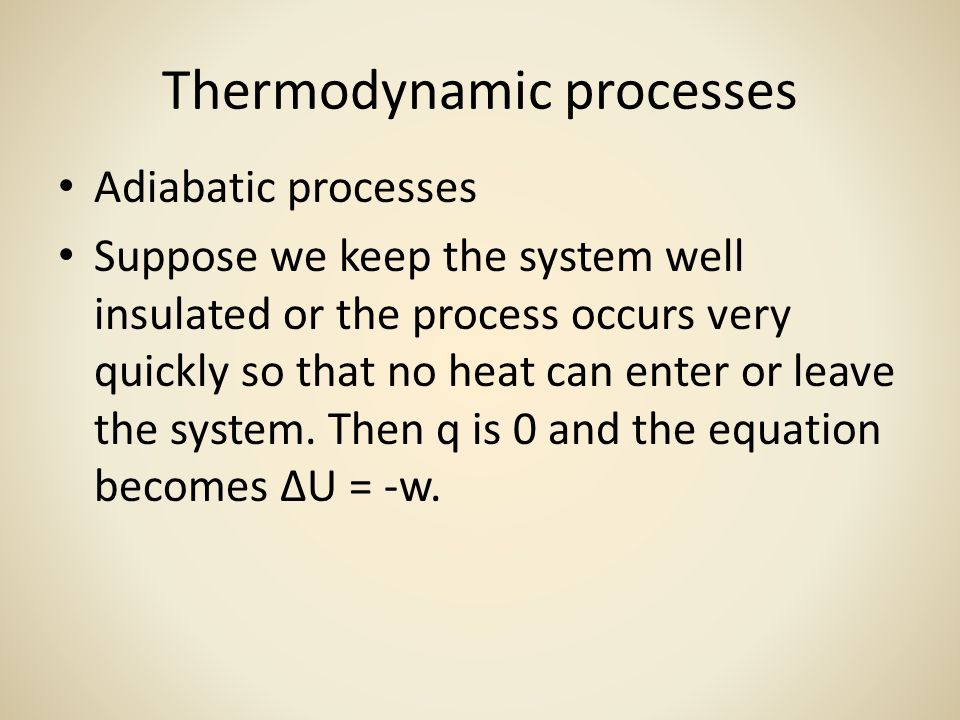 Thermodynamic processes

• Adiabatic processes

• Suppose we keep the system well insulated or the process occurs very quickly so that no heat can enter or leave the system. Then q is 0 and the equation becomes $\Delta U = -w$.